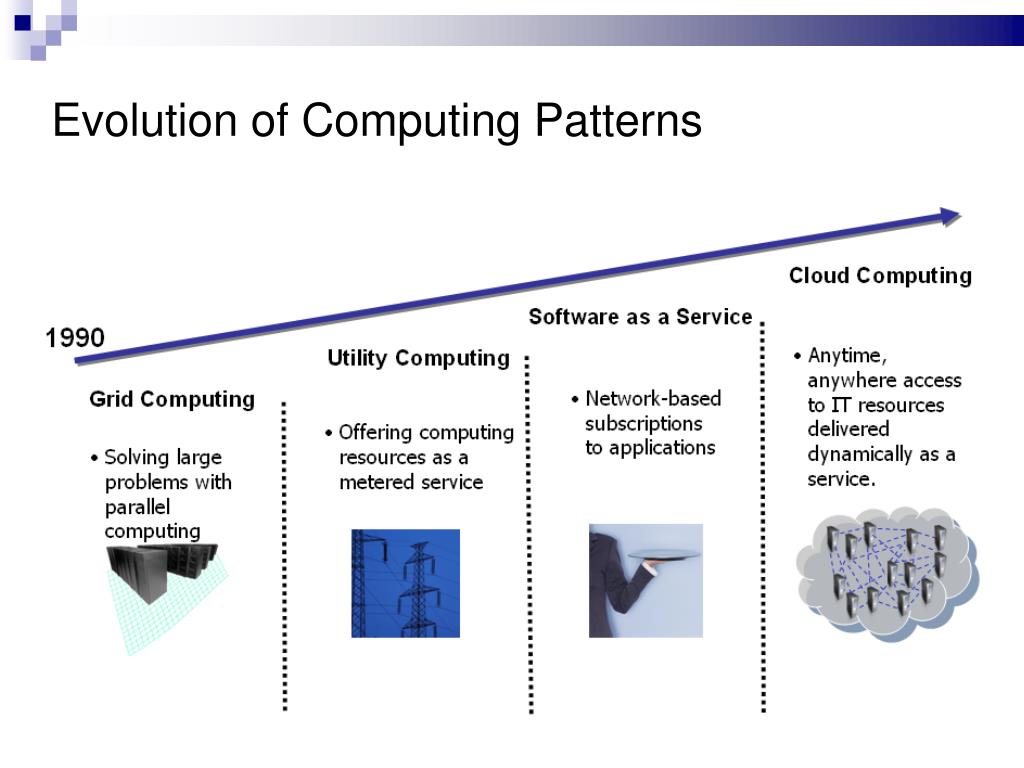 Evolution of Computing Patterns

1990

Grid Computing

• Solving large problems with parallel computing

Utility Computing

• Offering computing resources as a metered service

Software as a Service

• Network-based subscriptions to applications

Cloud Computing

• Anytime, anywhere access to IT resources delivered dynamically as a service.